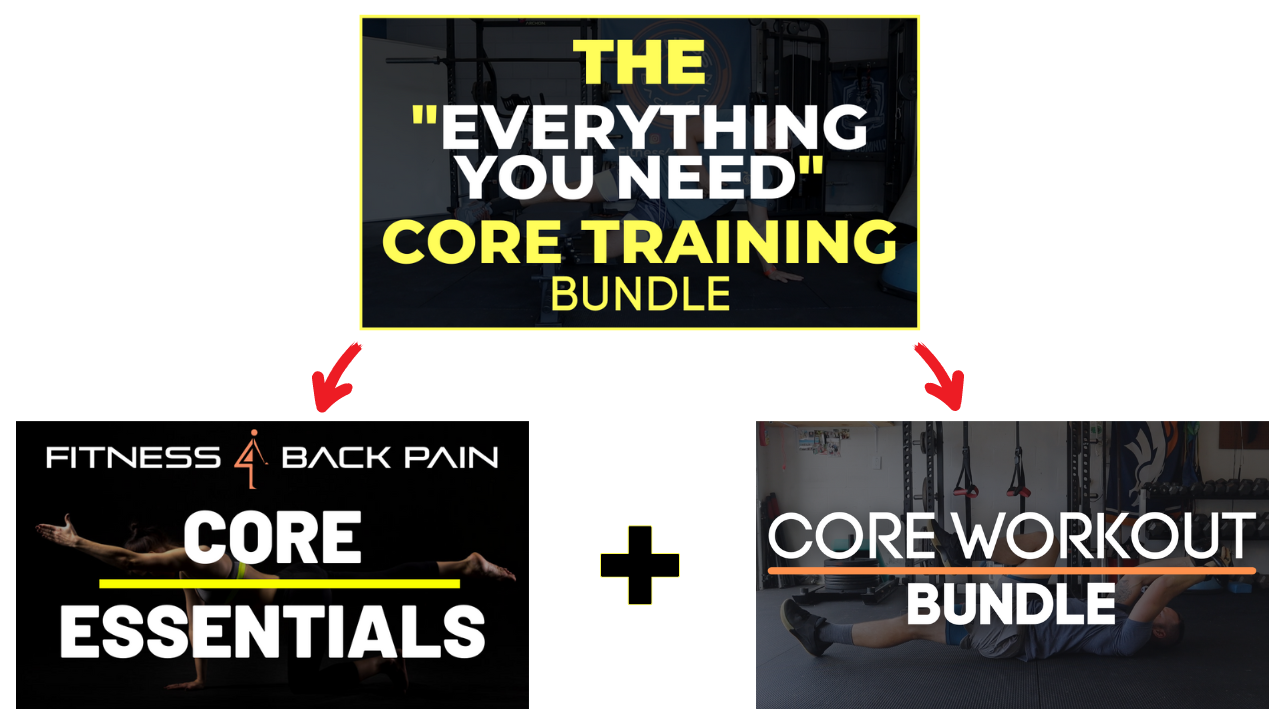 THE "EVERYTHING YOU NEED" CORE TRAINING BUNDLE

FITNESS 4 BACK PAIN

CORE ESSENTIALS

+

CORE WORKOUT BUNDLE